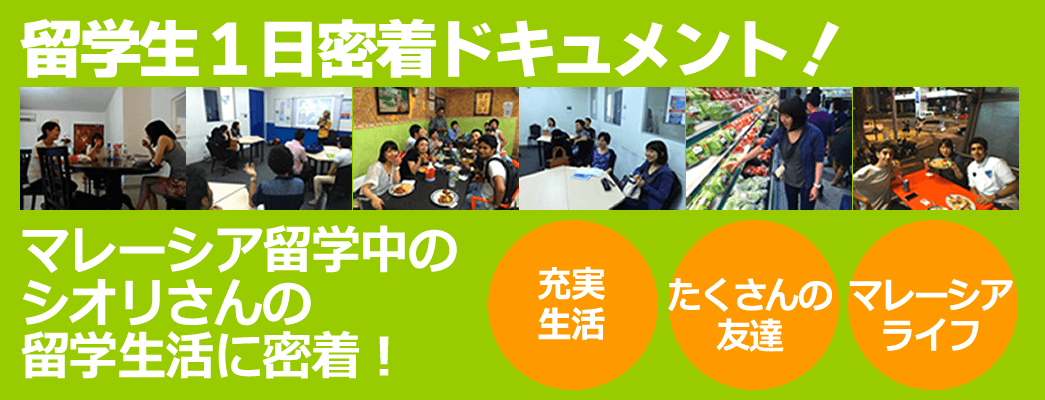 留学生１日密着ドキュメント！

マレーシア留学中のシオリさんの留学生活に密着！

充実生活

たくさんの友達

マレーシアライフ